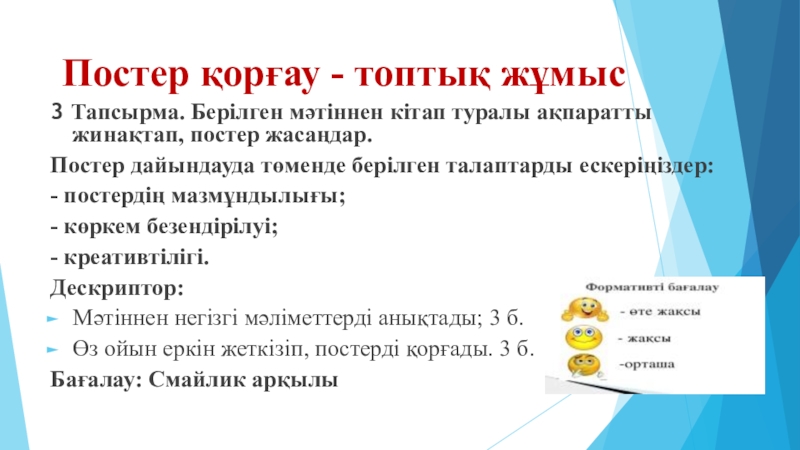 Постер қорғау - топтық жұмыс

3 Тапсырма. Берілген мәтіннен кітап туралы ақпаратты жинақтап, постер жасаңдар.

Постер дайындауда төменде берілген талаптарды ескеріңіздер:

- постердің мазмұндылығы;

- көркем безендірілуі;

- креативтілігі.

Дескриптор:

Мәтіннен негізгі мәліметтерді анықтады; 3 б.

Өз ойын еркін жеткізіп, постерді қорғады. 3 б.

Бағалау: Смайлик арқылы

Формативті бағалау

- өте жақсы

- жақсы

-орташа